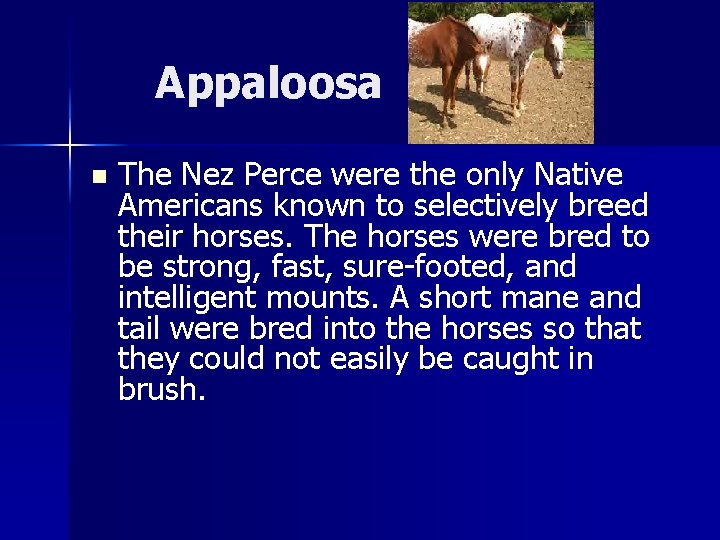 Appaloosa

The Nez Perce were the only Native Americans known to selectively breed their horses. The horses were bred to be strong, fast, sure-footed, and intelligent mounts. A short mane and tail were bred into the horses so that they could not easily be caught in brush.